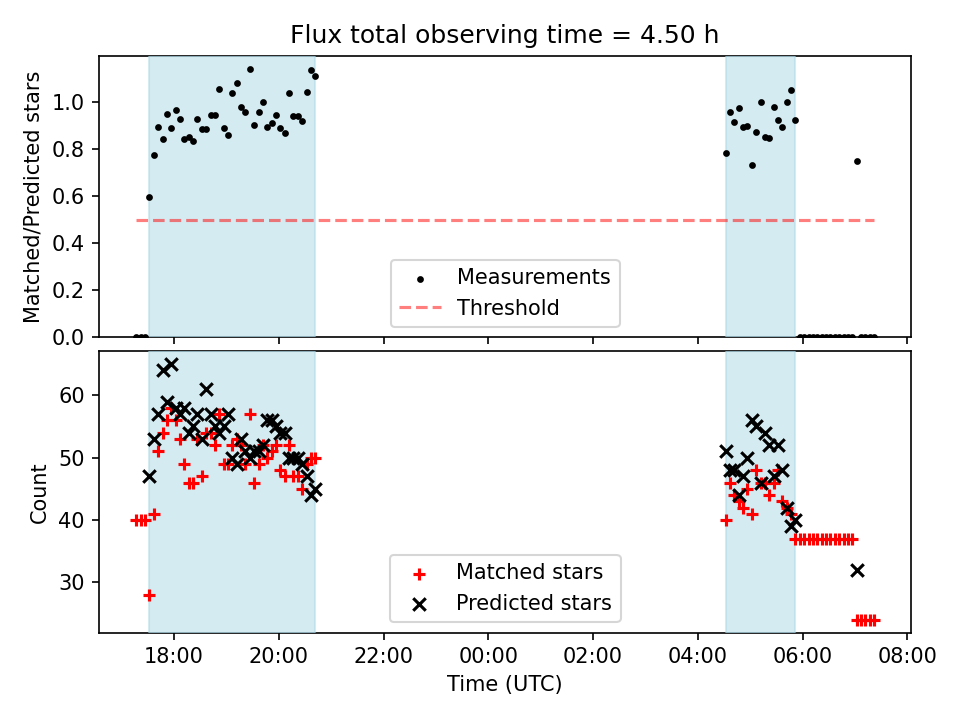 Flux total observing time = 4.50 h

Matched/Predicted stars

1.0
0.8
0.6
0.4
0.2
0.0

Measurements
Threshold

Count

60
50
40
30

Matched stars
Predicted stars

18:00
20:00
22:00
00:00
02:00
04:00
06:00
08:00

Time (UTC)